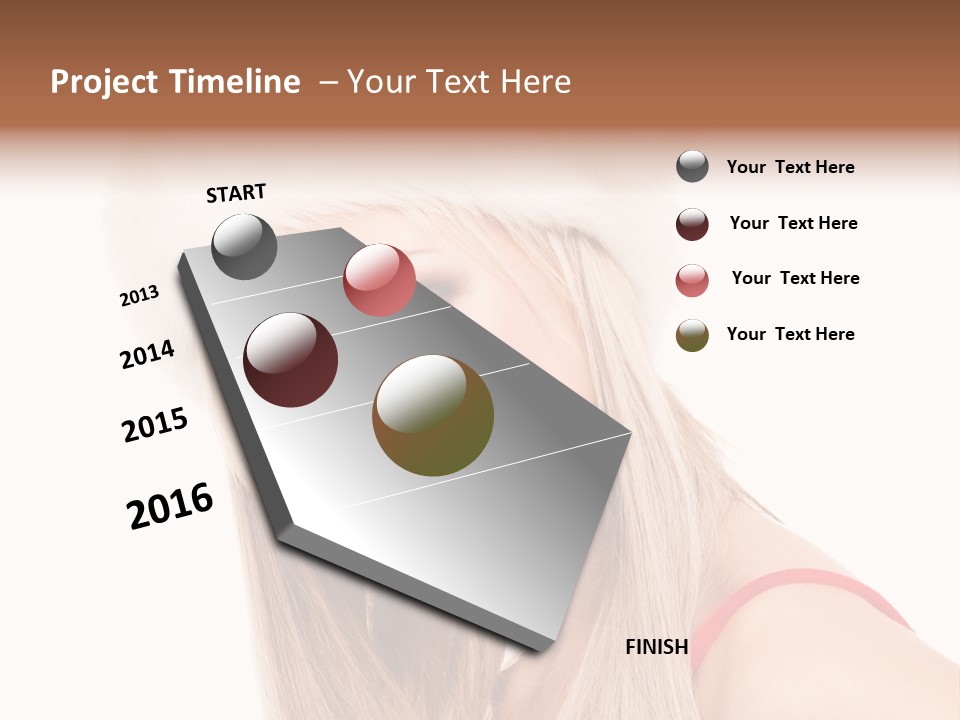 Project Timeline – Your Text Here

START

2013

2014

2015

2016

FINISH

Your Text Here

Your Text Here

Your Text Here

Your Text Here